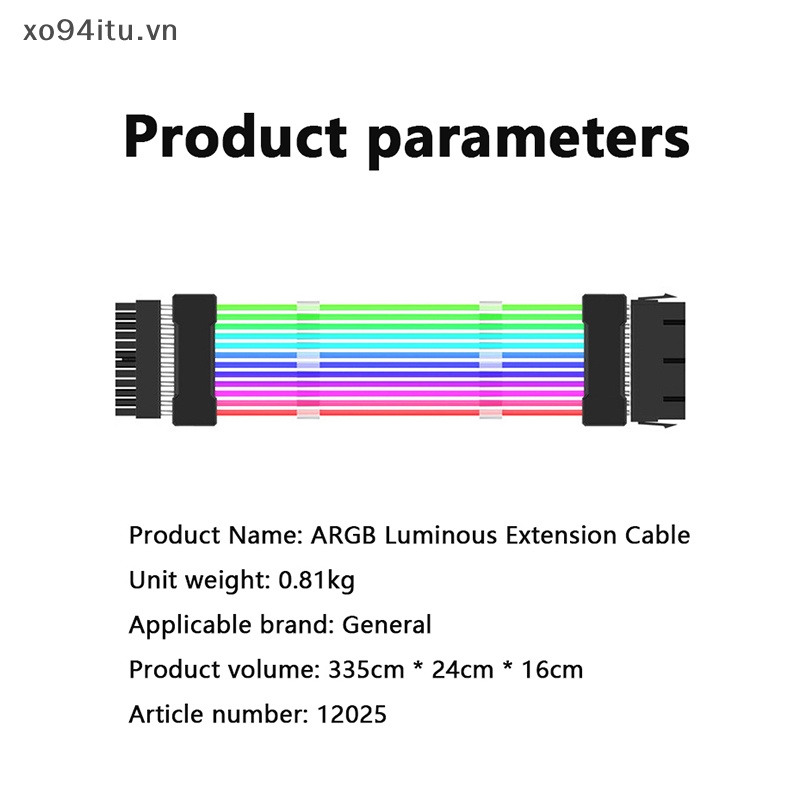 xo94itu.vn

Product parameters

Product Name: ARGB Luminous Extension Cable

Unit weight: 0.81kg

Applicable brand: General

Product volume: 335cm * 24cm * 16cm

Article number: 12025